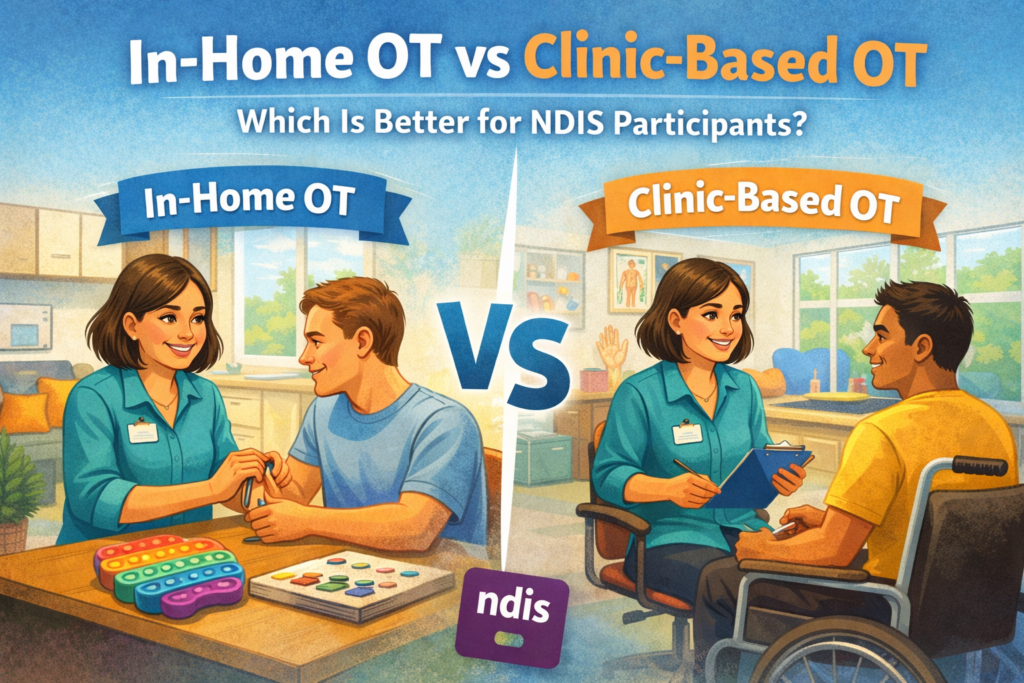 In-Home OT vs Clinic-Based OT

Which Is Better for NDIS Participants?

In-Home OT

VS

Clinic-Based OT

ndis